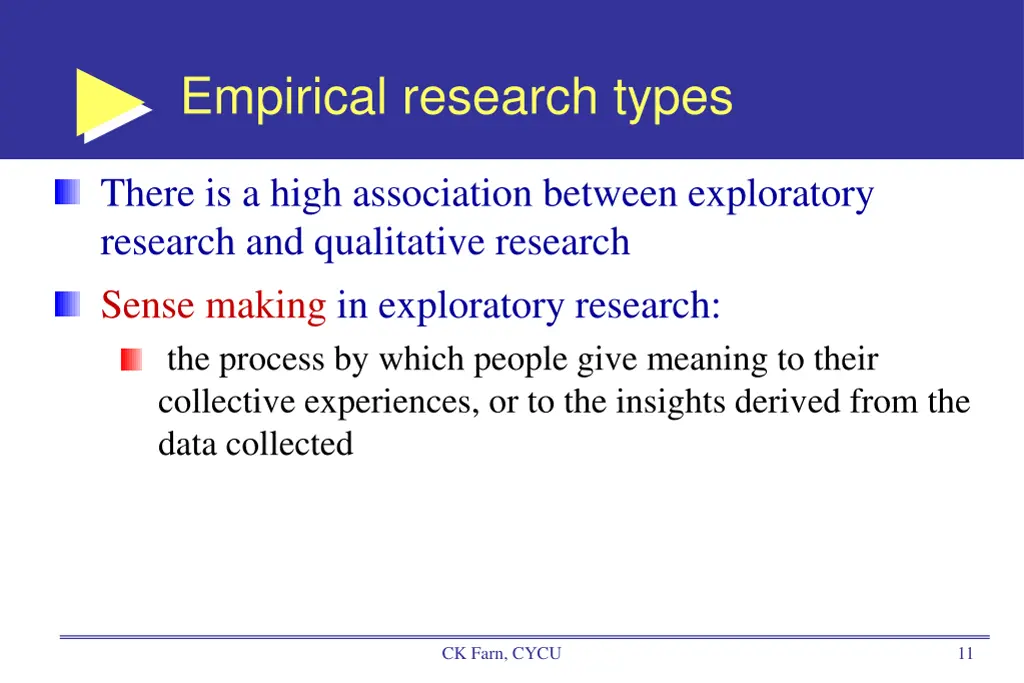 Empirical research types

There is a high association between exploratory research and qualitative research

Sense making in exploratory research:

the process by which people give meaning to their collective experiences, or to the insights derived from the data collected

CK Farn, CYCU

11